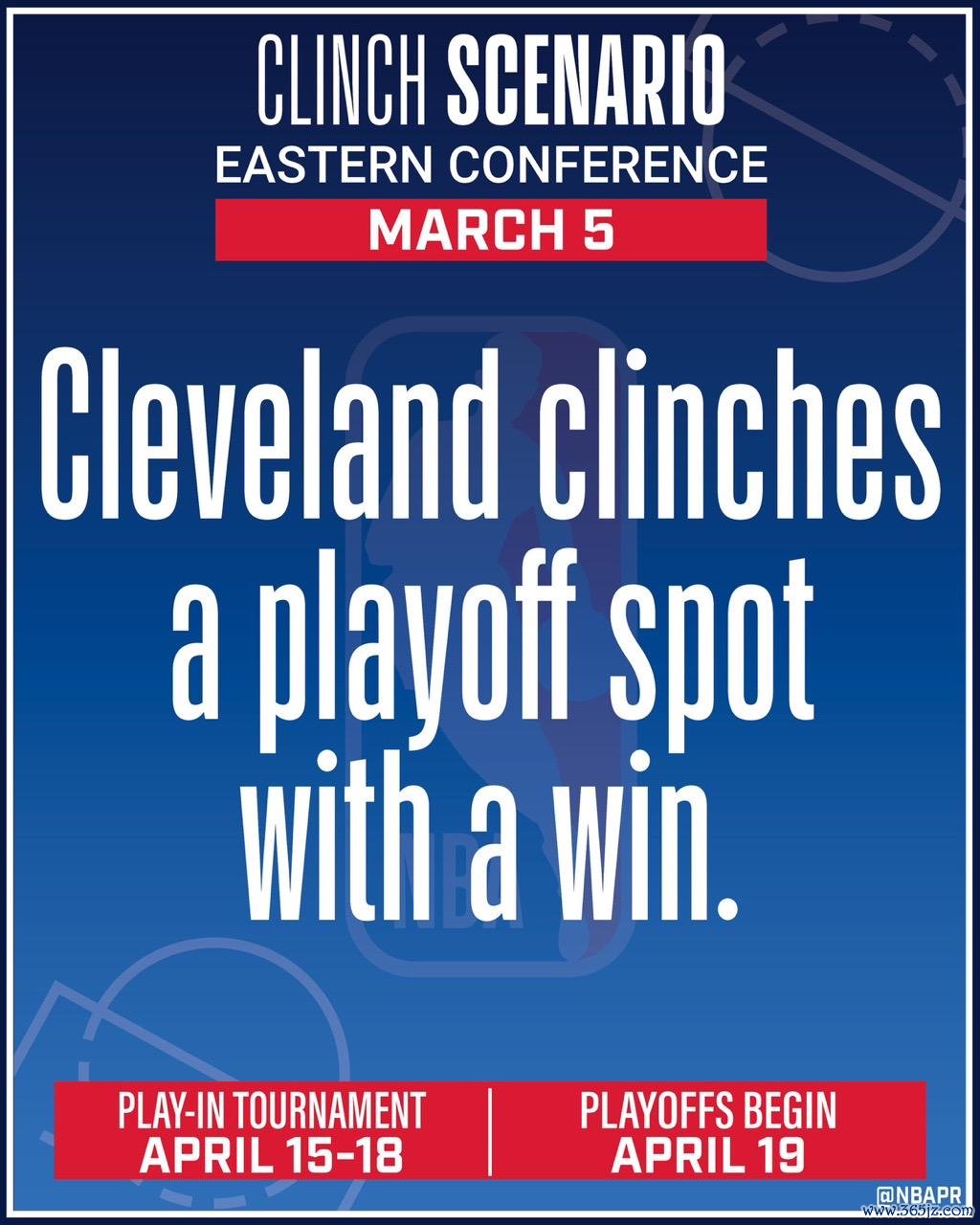 CLINCH SCENARIO
EASTERN CONFERENCE
MARCH 5

Cleveland clinches a playoff spot with a win.

NBA

PLAY-IN TOURNAMENT
APRIL 15-18

PLAYOFFS BEGIN
APRIL 19

@NBAPR
www.365jz.com